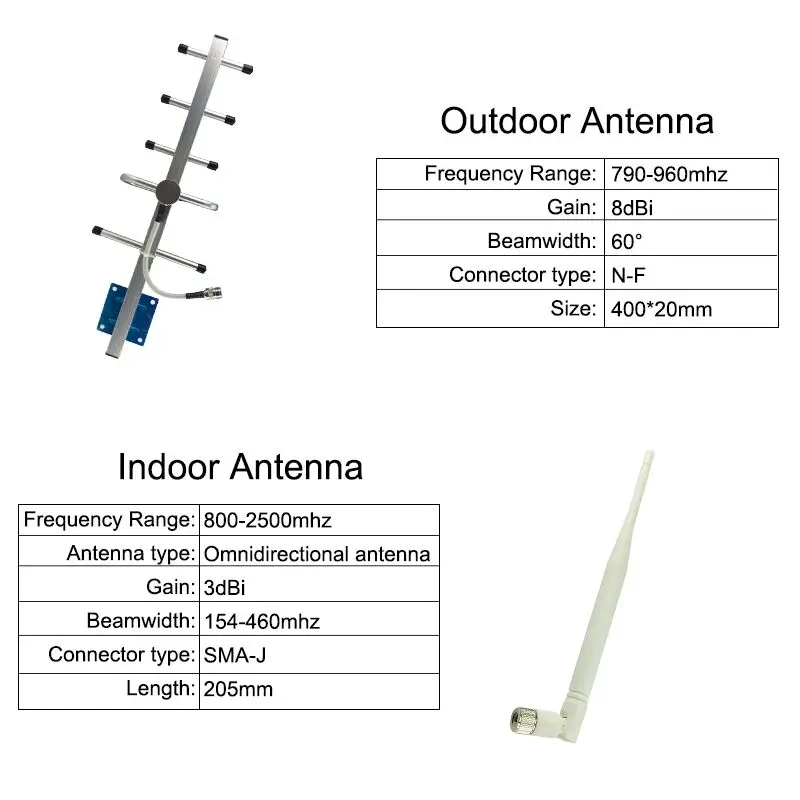 Outdoor Antenna

| Frequency Range: | 790-960mhz |
|---|---|
| Gain: | 8dBi |
| Beamwidth: | 60° |
| Connector type: | N-F |
| Size: | 400*20mm |

Indoor Antenna

| Frequency Range: | 800-2500mhz |
|---|---|
| Antenna type: | Omnidirectional antenna |
| Gain: | 3dBi |
| Beamwidth: | 154-460mhz |
| Connector type: | SMA-J |
| Length: | 205mm |